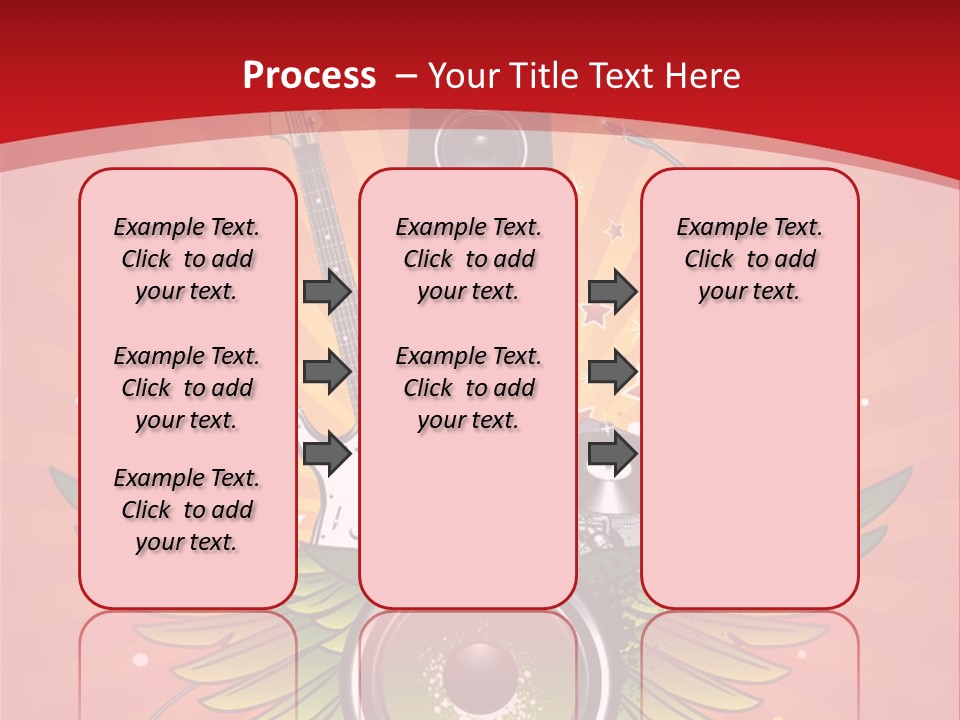 Process – Your Title Text Here

Example Text. Click to add your text.

Example Text. Click to add your text.

Example Text. Click to add your text.

Example Text. Click to add your text.

Example Text. Click to add your text.

Example Text. Click to add your text.